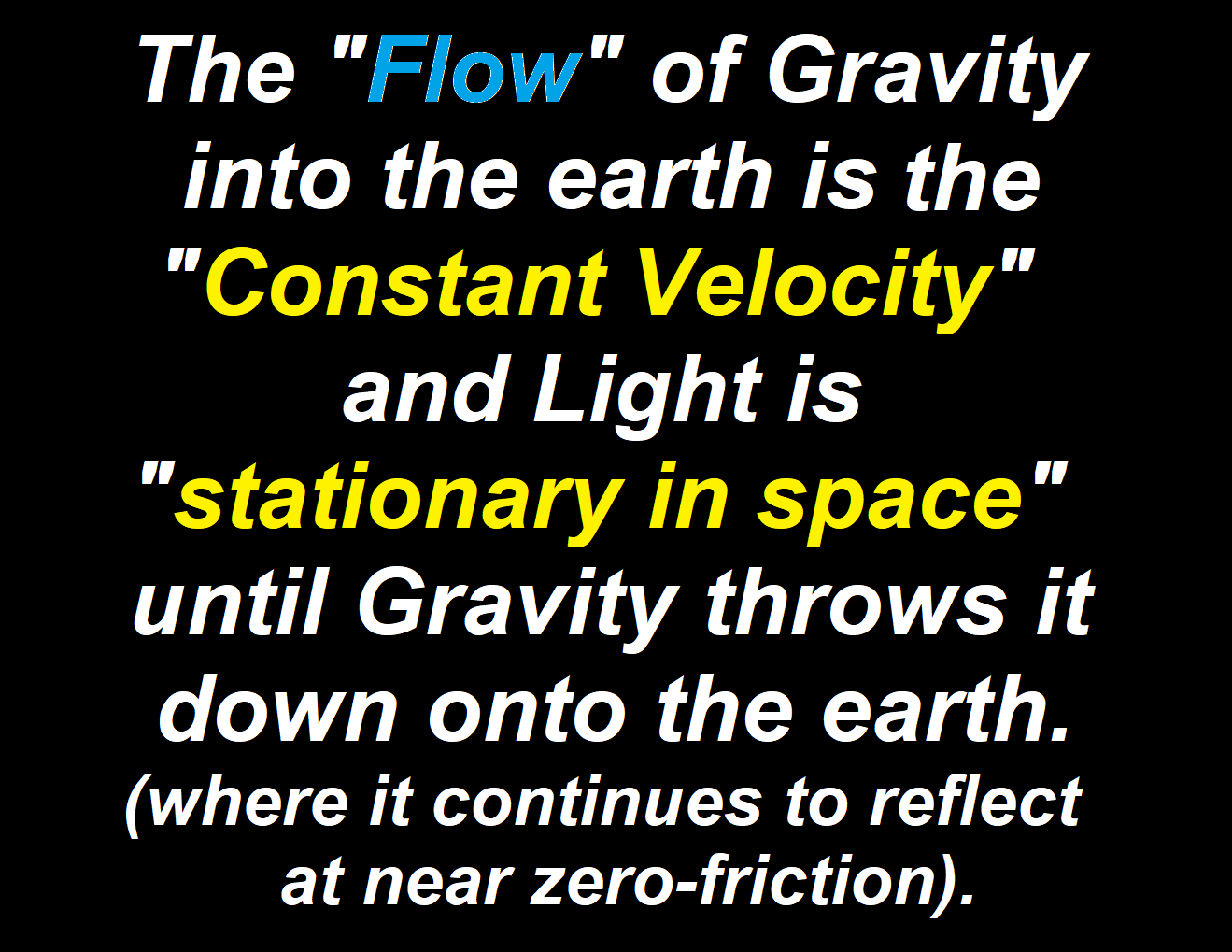 The "Flow" of Gravity into the earth is the "Constant Velocity" and Light is "stationary in space" until Gravity throws it down onto the earth.
(where it continues to reflect at near zero-friction).